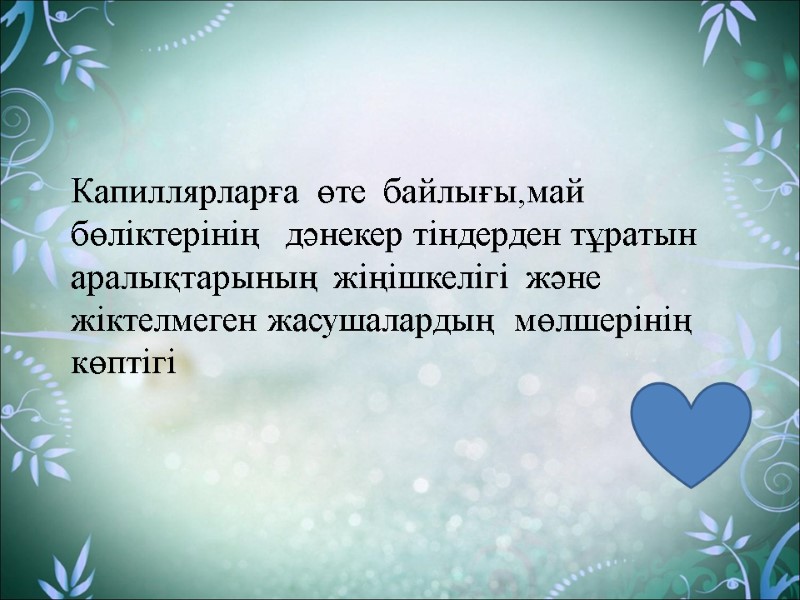 Капиллярларға өте байлығы,май бөліктерінің дәнекер тіндерден тұратын аралықтарының жіңішкелігі және жіктелмеген жасушалардың мөлшерінің көптігі